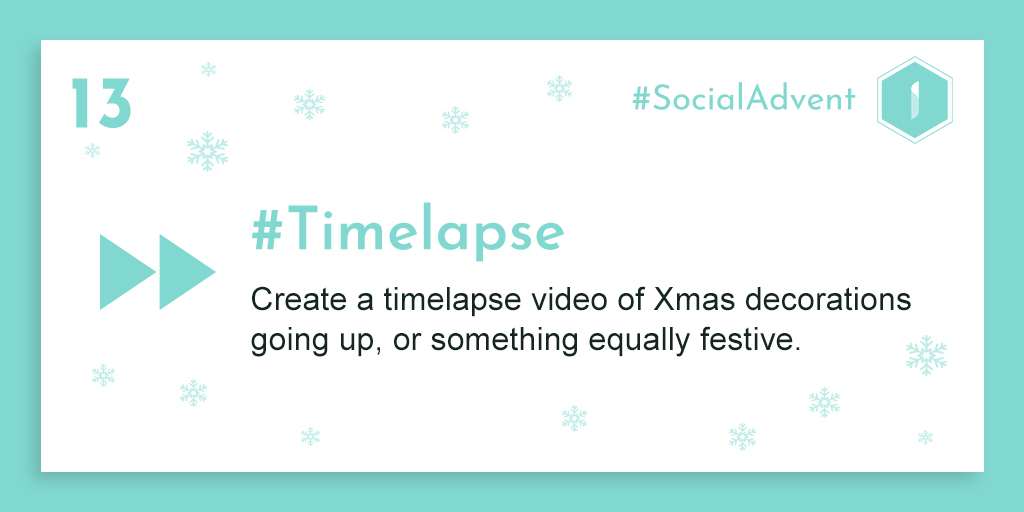 13

#SocialAdvent

#Timelapse

Create a timelapse video of Xmas decorations going up, or something equally festive.